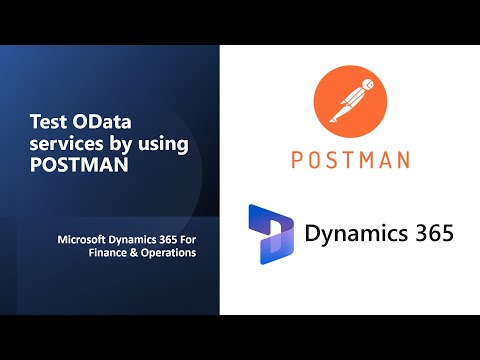 Test OData services by using POSTMAN

Microsoft Dynamics 365 For Finance & Operations

POSTMAN

Dynamics 365